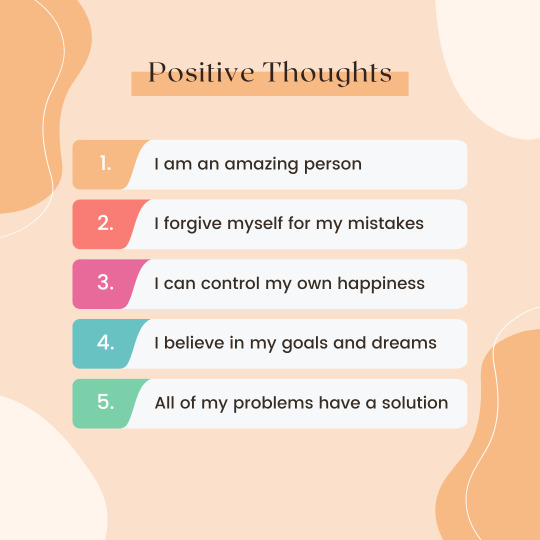 Positive Thoughts

1. I am an amazing person

2. I forgive myself for my mistakes

3. I can control my own happiness

4. I believe in my goals and dreams

5. All of my problems have a solution